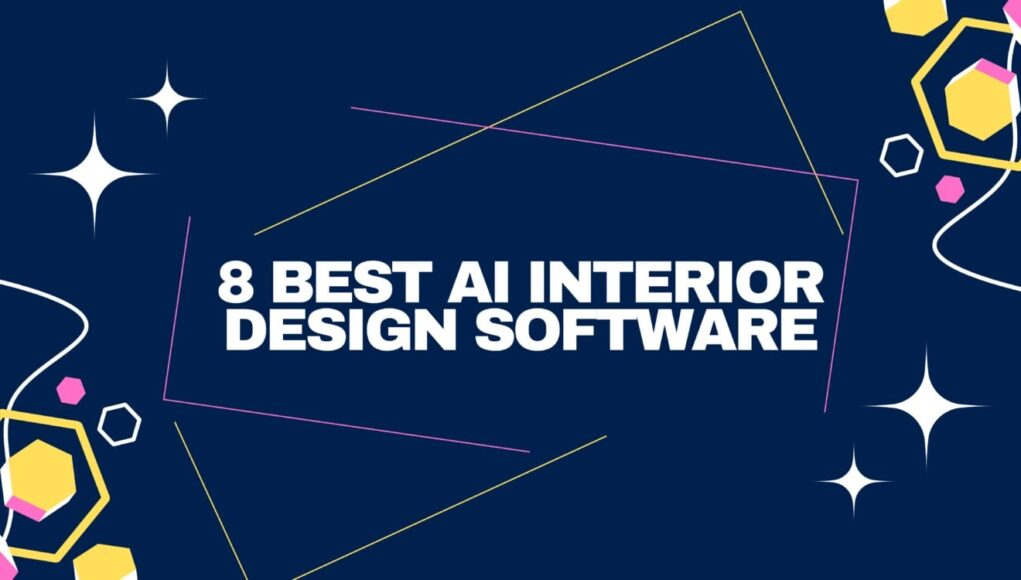 8 BEST AI INTERIOR DESIGN SOFTWARE